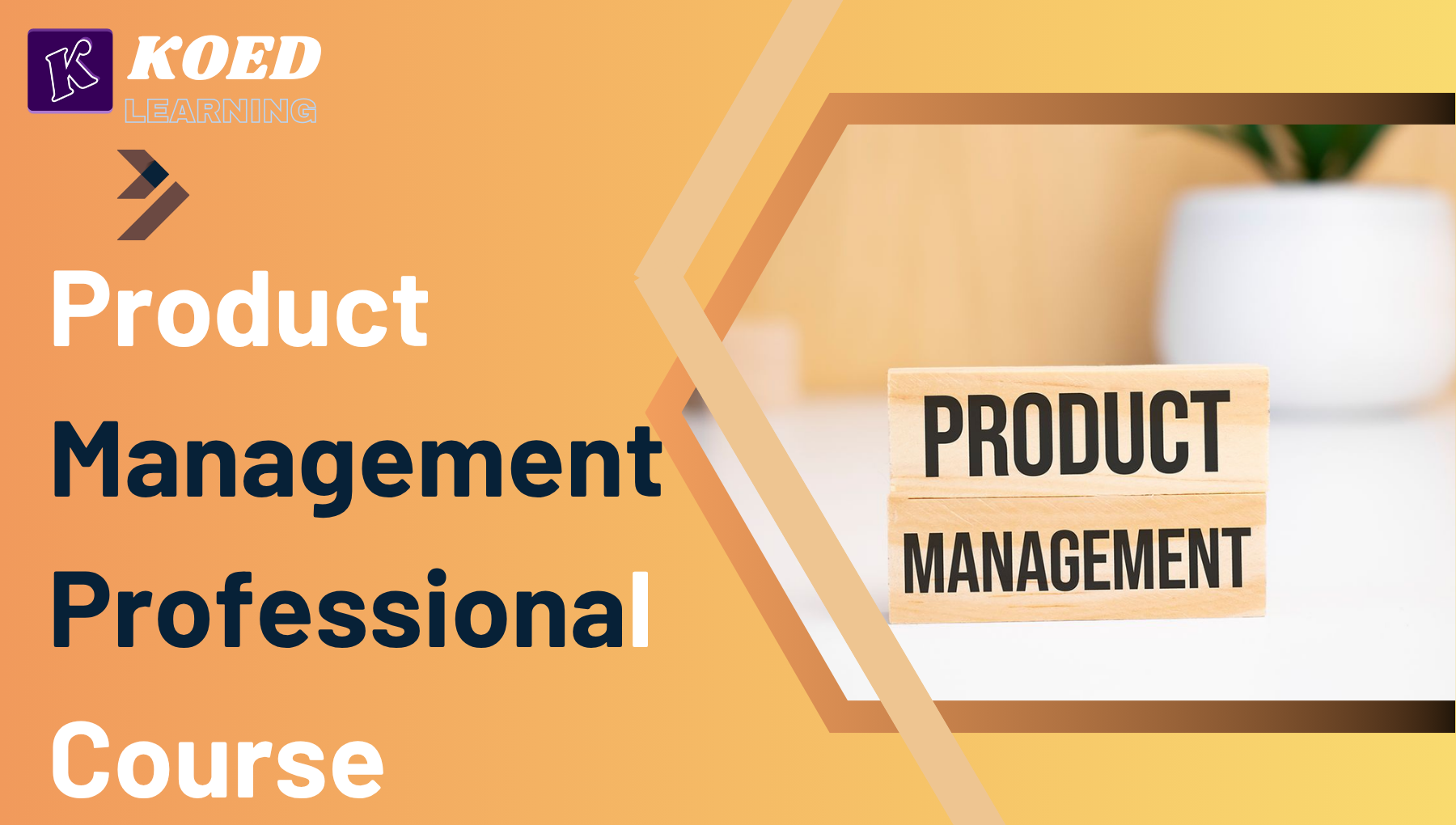 K KOED
LEARNING

Product
Management
Professional
Course

PRODUCT
MANAGEMENT